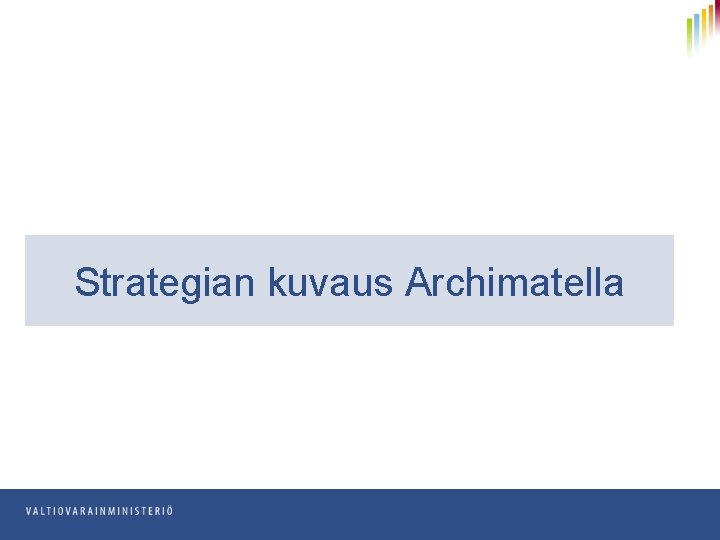 Strategian kuvaus Archimatella

VALTIOVARAINMINISTERIÖ